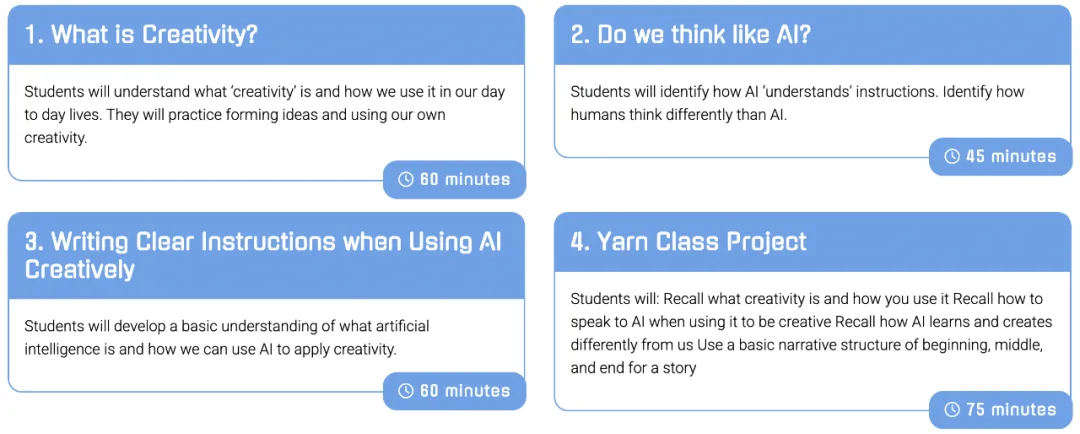 1. What is Creativity?

Students will understand what 'creativity' is and how we use it in our day to day lives. They will practice forming ideas and using our own creativity.

60 minutes

2. Do we think like AI?

Students will identify how AI 'understands' instructions. Identify how humans think differently than AI.

45 minutes

3. Writing Clear Instructions when Using AI Creatively

Students will develop a basic understanding of what artificial intelligence is and how we can use AI to apply creativity.

60 minutes

4. Yarn Class Project

Students will: Recall what creativity is and how you use it Recall how to speak to AI when using it to be creative Recall how AI learns and creates differently from us Use a basic narrative structure of beginning, middle, and end for a story

75 minutes